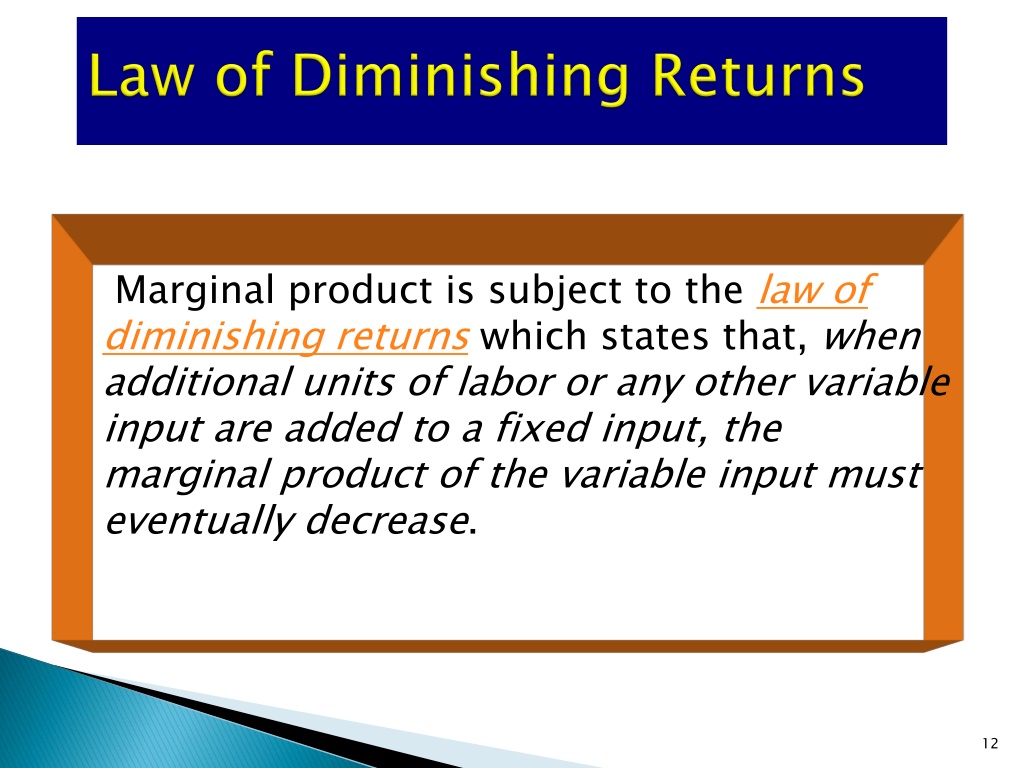 Law of Diminishing Returns

Marginal product is subject to the law of diminishing returns which states that, when additional units of labor or any other variable input are added to a fixed input, the marginal product of the variable input must eventually decrease.

12